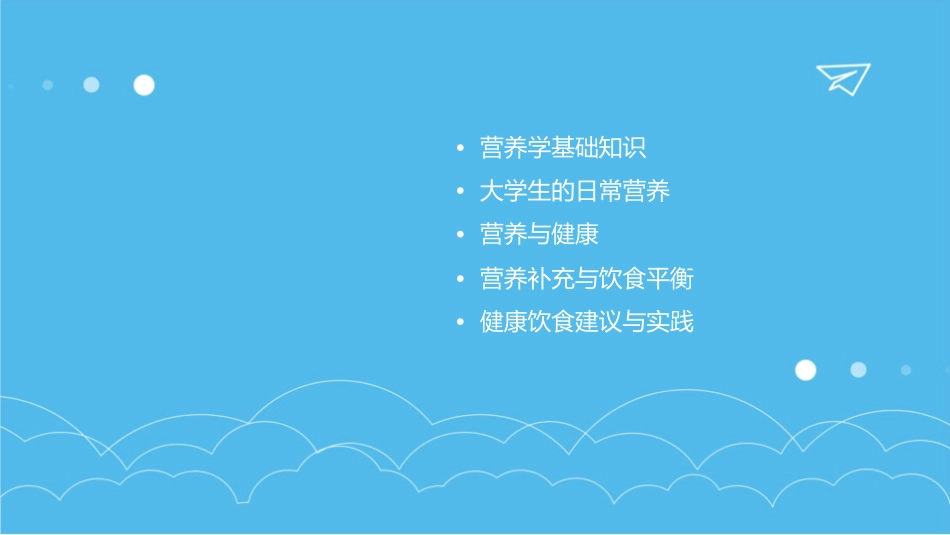 • 营养学基础知识
• 大学生的日常营养
• 营养与健康
• 营养补充与饮食平衡
• 健康饮食建议与实践